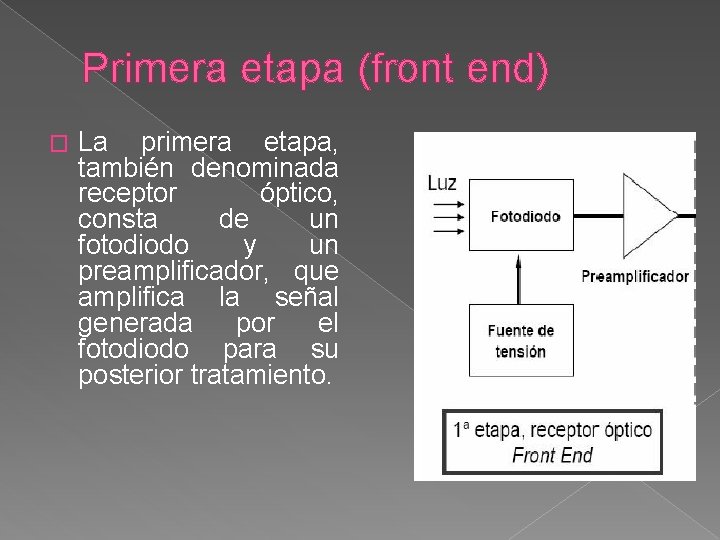 Primera etapa (front end)

La primera etapa, también denominada receptor óptico, consta de un fotodiodo y un preamplificador, que amplifica la señal generada por el fotodiodo para su posterior tratamiento.

Luz

Fotodiodo

Preamplificador

Fuente de tensión

1ª etapa, receptor óptico
Front End